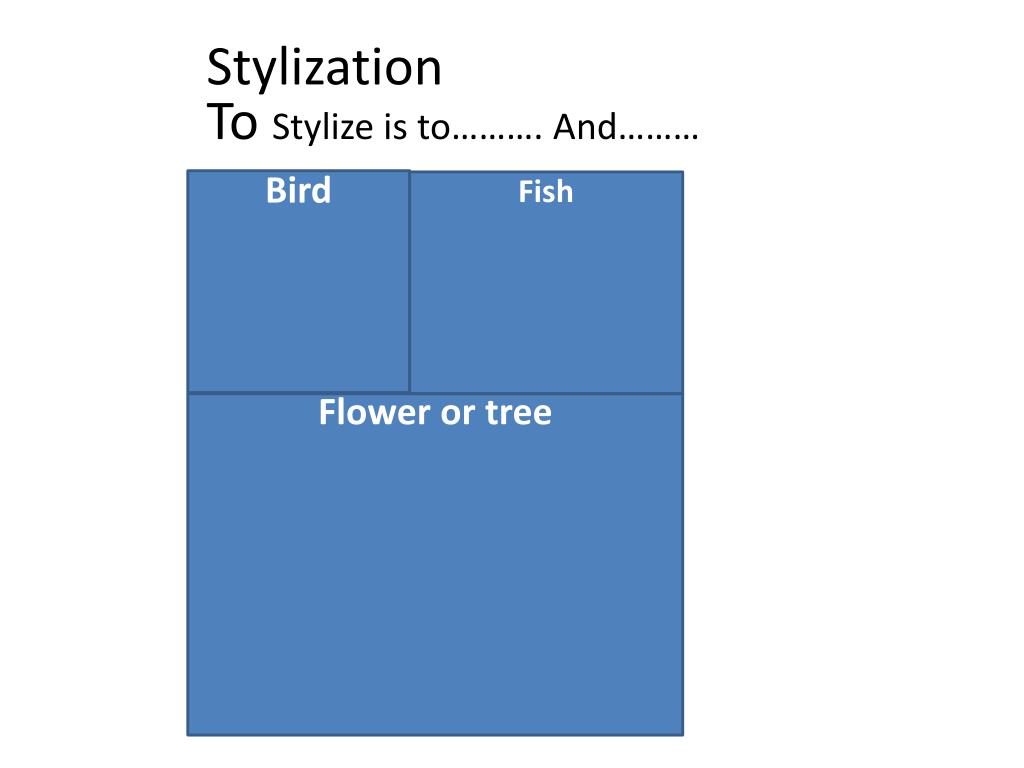 Stylization
To Stylize is to………. And………

Bird

Fish

Flower or tree